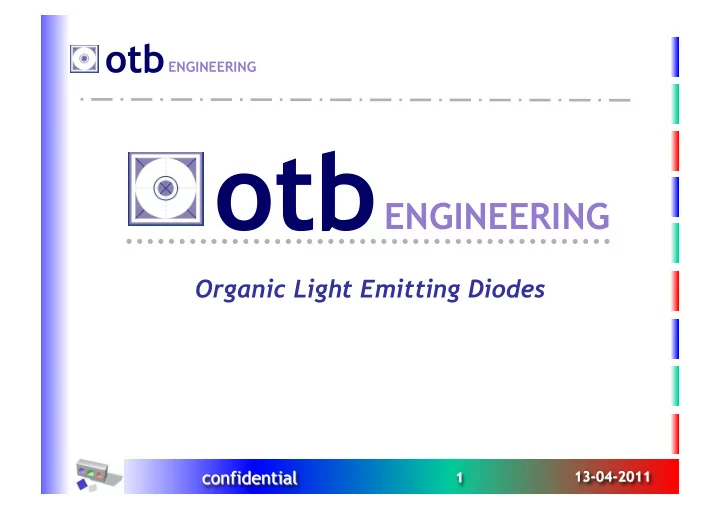 otb ENGINEERING

otb ENGINEERING

Organic Light Emitting Diodes

confidential 1 13-04-2011